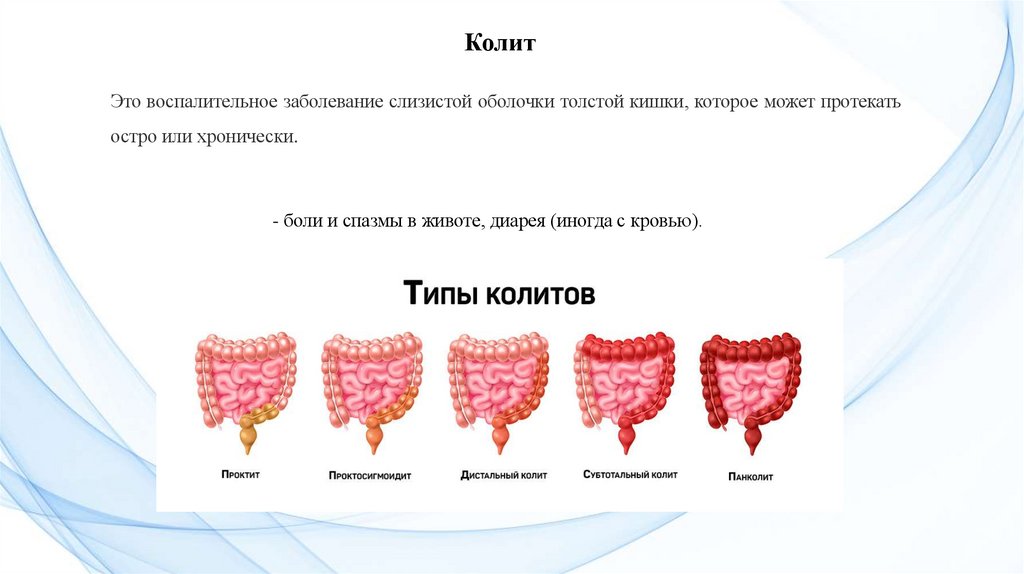 Колит

Это воспалительное заболевание слизистой оболочки толстой кишки, которое может протекать остро или хронически.

- боли и спазмы в животе, диарея (иногда с кровью).

Типы колитов

Проктит

Проктосигмоидит

Дистальный колит

Субтотальный колит

Панколит